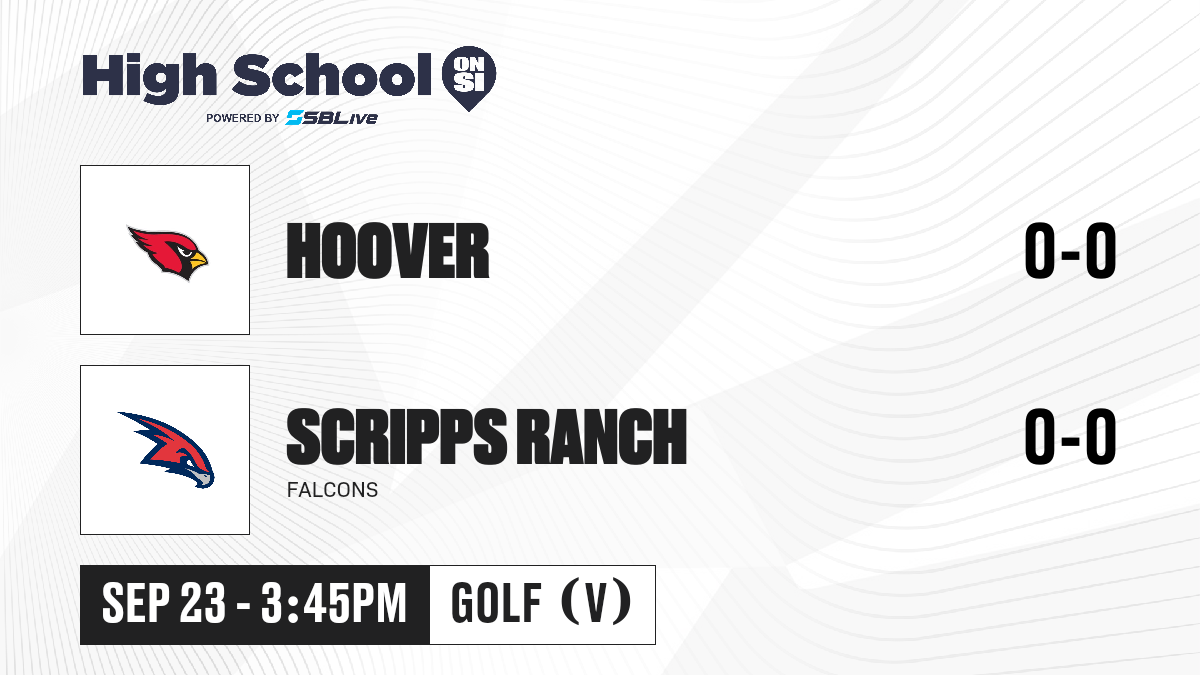 High School ON SI
POWERED BY SBLive

HOOVER

0-0

SCRIPPS RANCH
FALCONS

0-0

SEP 23 - 3:45PM

GOLF (V)